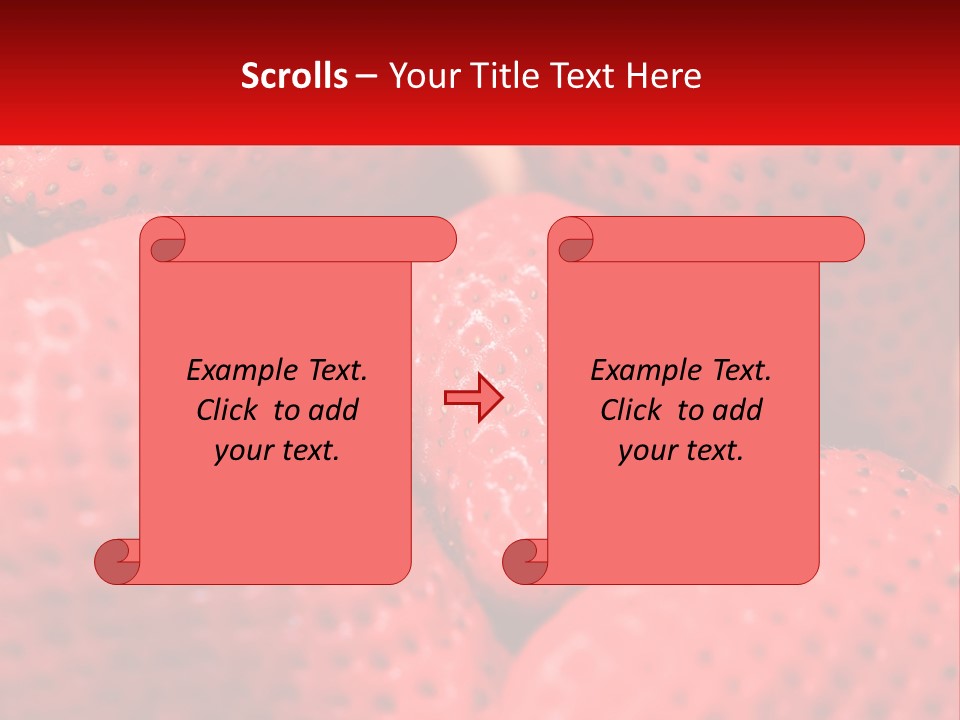 Scrolls – Your Title Text Here

Example Text. Click to add your text.

Example Text. Click to add your text.